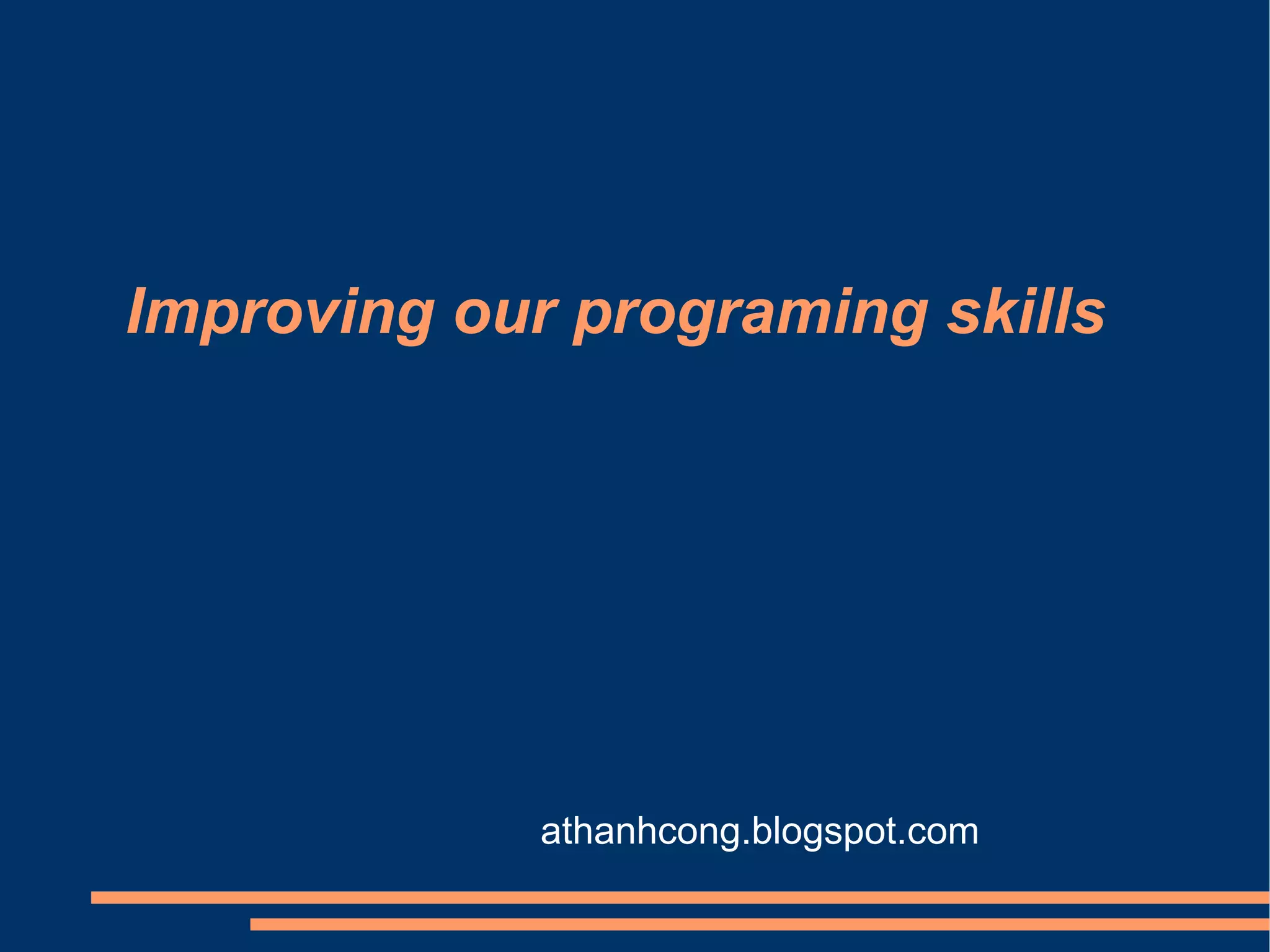 Improving our programing skills

athanhcong.blogspot.com